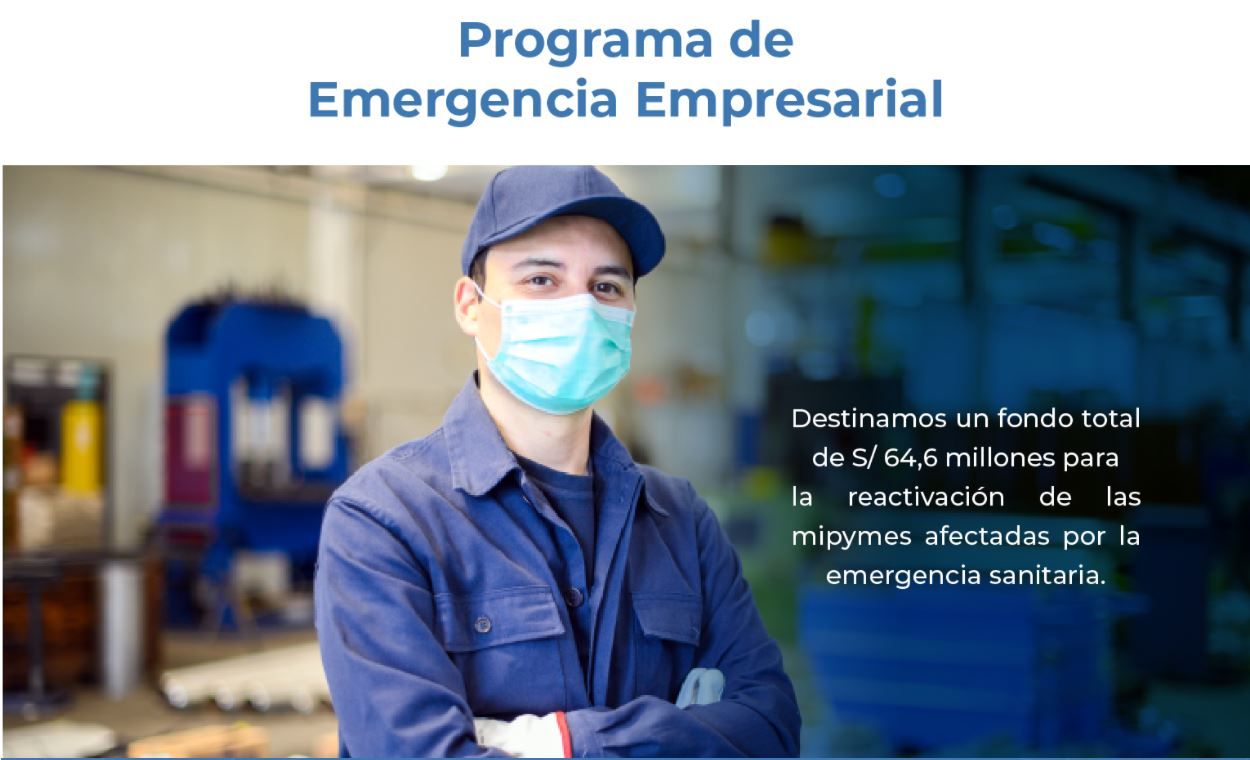 Programa de
Emergencia Empresarial

Destinamos un fondo total de S/ 64,6 millones para la reactivación de las mipymes afectadas por la emergencia sanitaria.